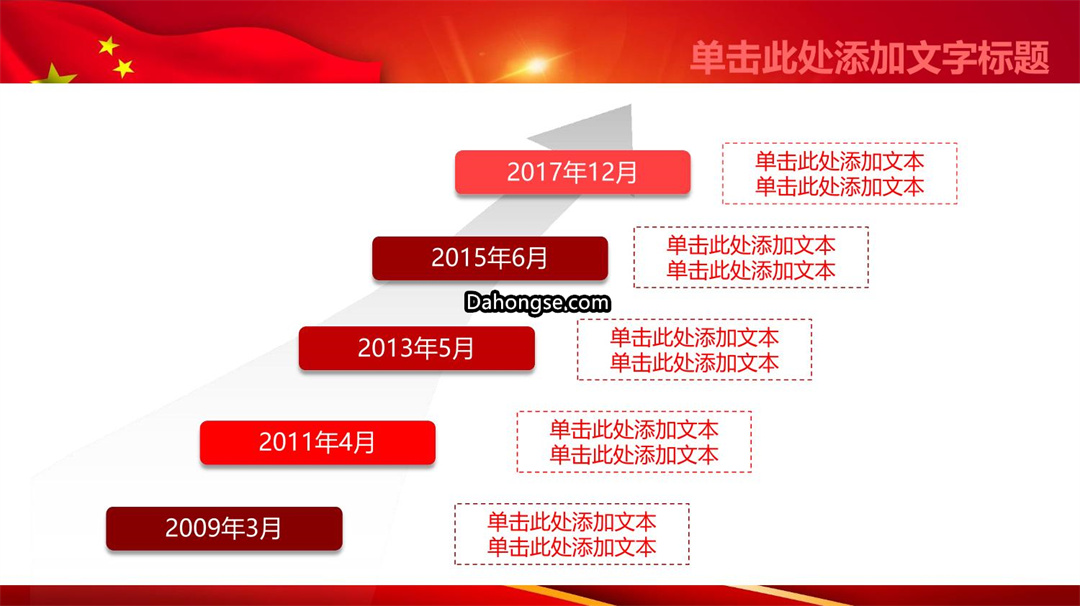 单击此处添加文字标题

2017年12月

单击此处添加文本
单击此处添加文本

2015年6月

单击此处添加文本
单击此处添加文本

Dahongse.com

2013年5月

单击此处添加文本
单击此处添加文本

2011年4月

单击此处添加文本
单击此处添加文本

2009年3月

单击此处添加文本
单击此处添加文本